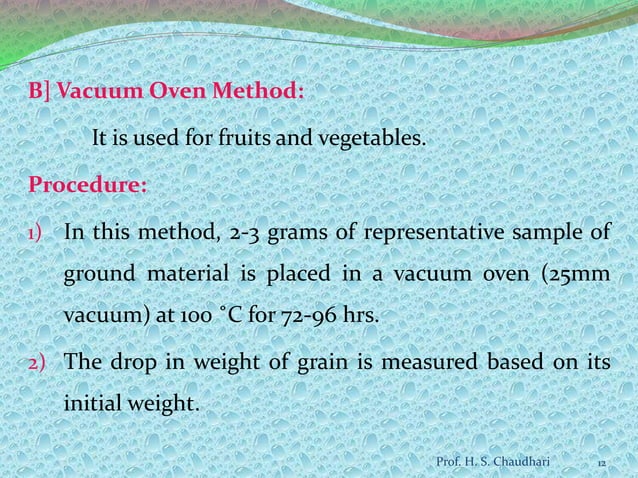 B] Vacuum Oven Method:

It is used for fruits and vegetables.

Procedure:

1) In this method, 2-3 grams of representative sample of ground material is placed in a vacuum oven (25mm vacuum) at 100 °C for 72-96 hrs.

2) The drop in weight of grain is measured based on its initial weight.

Prof. H. S. Chaudhari 12